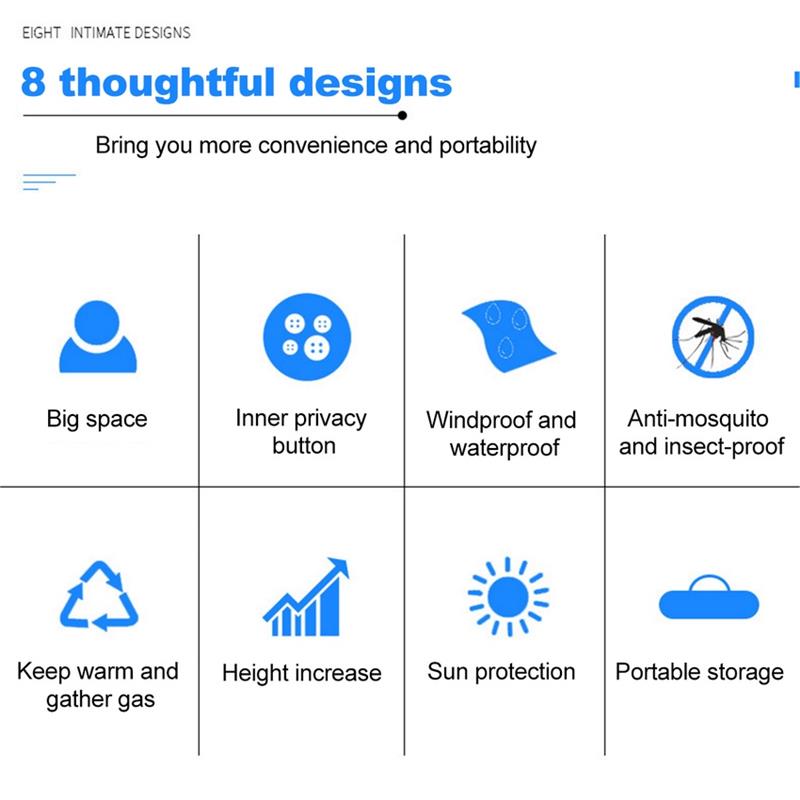 EIGHT INTIMATE DESIGNS

8 thoughtful designs

Bring you more convenience and portability

Big space

Inner privacy button

Windproof and waterproof

Anti-mosquito and insect-proof

Keep warm and gather gas

Height increase

Sun protection

Portable storage